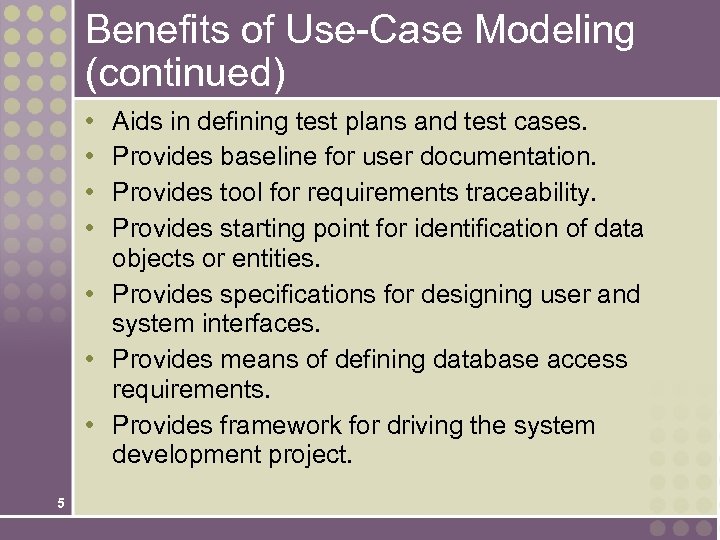 Benefits of Use-Case Modeling (continued)

• Aids in defining test plans and test cases.
• Provides baseline for user documentation.
• Provides tool for requirements traceability.
• Provides starting point for identification of data objects or entities.
• Provides specifications for designing user and system interfaces.
• Provides means of defining database access requirements.
• Provides framework for driving the system development project.

5